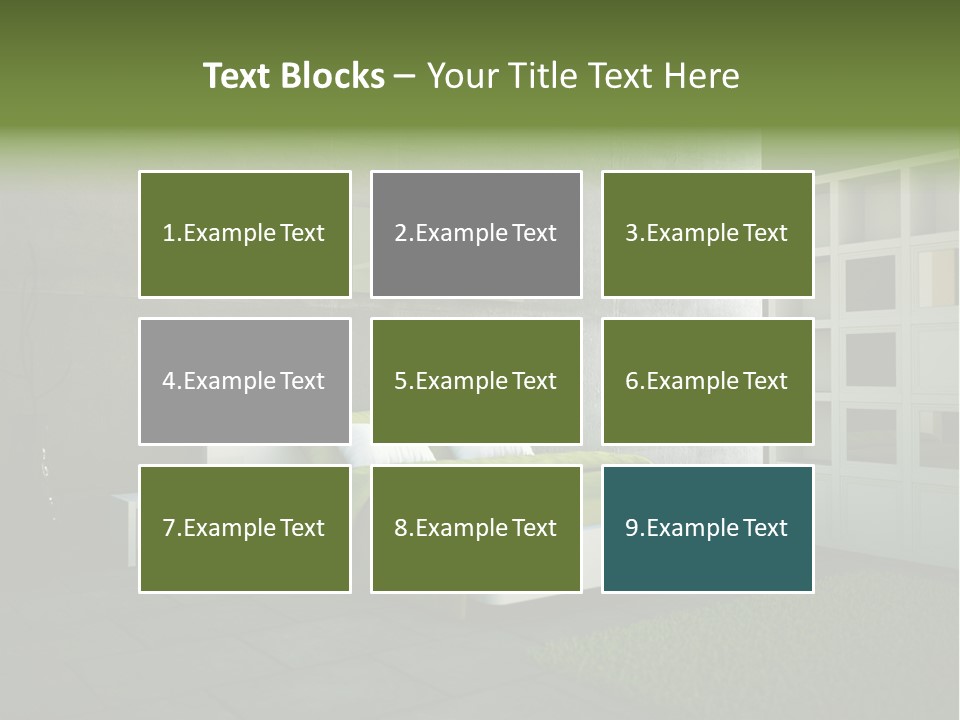 Text Blocks – Your Title Text Here

1.Example Text

2.Example Text

3.Example Text

4.Example Text

5.Example Text

6.Example Text

7.Example Text

8.Example Text

9.Example Text